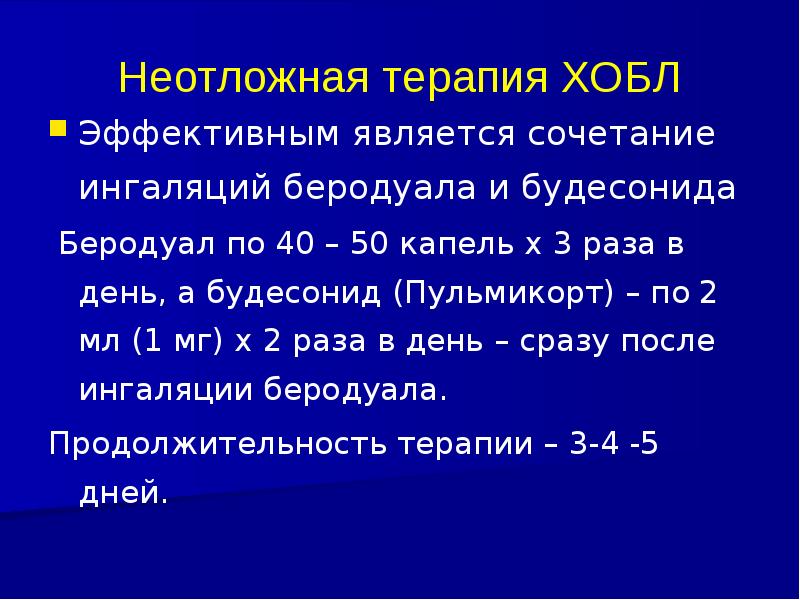 Неотложная терапия ХОБЛ

Эффективным является сочетание ингаляций беродуала и будесонида

Беродуал по 40 – 50 капель х 3 раза в день, а будесонид (Пульмикорт) – по 2 мл (1 мг) х 2 раза в день – сразу после ингаляции беродуала.

Продолжительность терапии – 3-4 -5 дней.